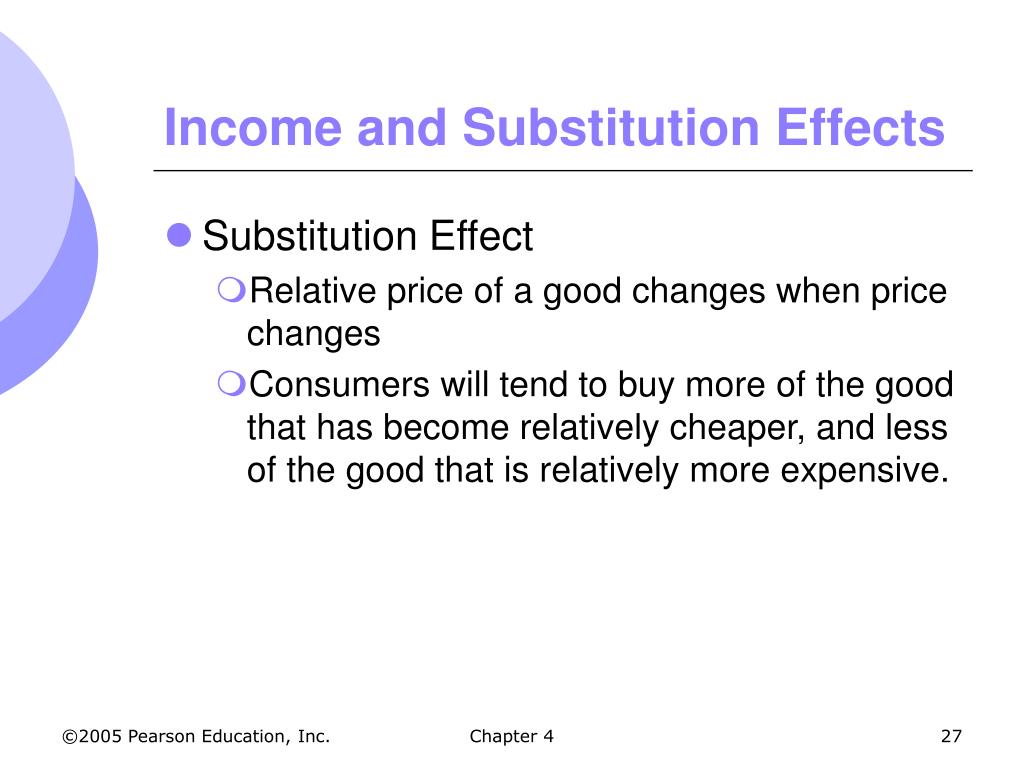 Income and Substitution Effects

Substitution Effect

Relative price of a good changes when price changes

Consumers will tend to buy more of the good that has become relatively cheaper, and less of the good that is relatively more expensive.

©2005 Pearson Education, Inc.

Chapter 4

27